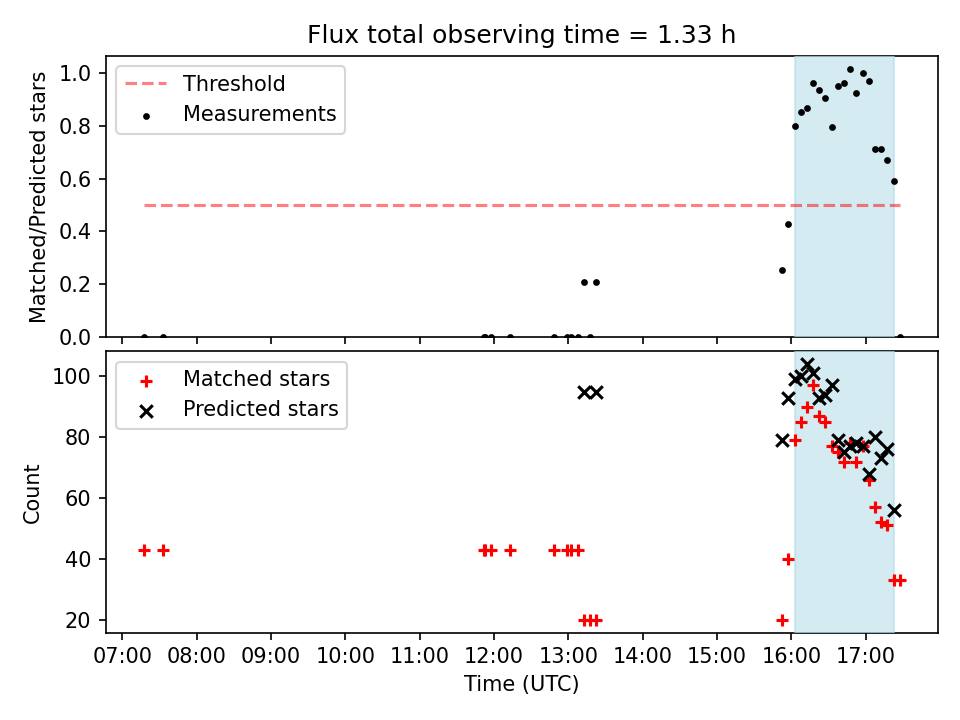 Flux total observing time = 1.33 h

Threshold
Measurements

Matched/Predicted stars

1.0
0.8
0.6
0.4
0.2
0.0

Matched stars
Predicted stars

Count

100
80
60
40
20

07:00 08:00 09:00 10:00 11:00 12:00 13:00 14:00 15:00 16:00 17:00

Time (UTC)